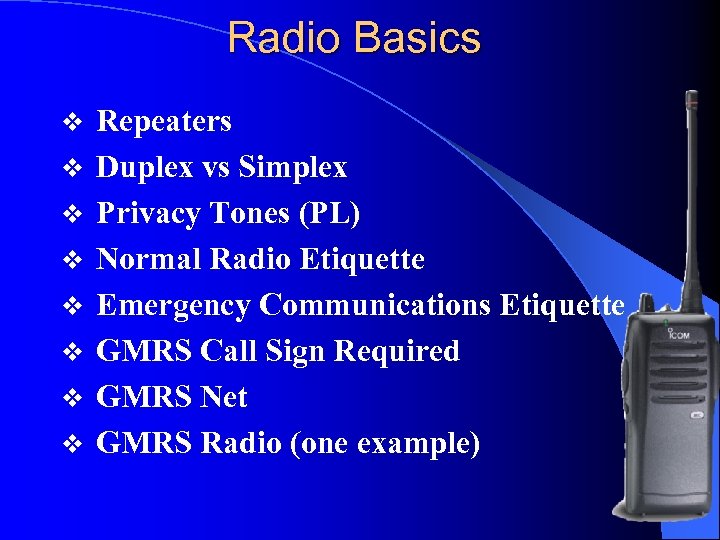 Radio Basics

❖ Repeaters
❖ Duplex vs Simplex
❖ Privacy Tones (PL)
❖ Normal Radio Etiquette
❖ Emergency Communications Etiquette
❖ GMRS Call Sign Required
❖ GMRS Net
❖ GMRS Radio (one example)

ICOM